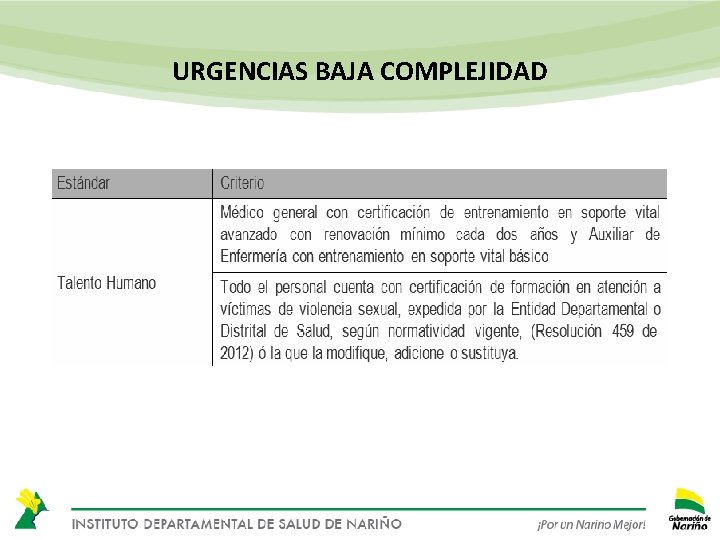 URGENCIAS BAJA COMPLEJIDAD

| Estándar | Criterio |
|---|---|
| Talento Humano | Médico general con certificación de entrenamiento en soporte vital avanzado con renovación mínimo cada dos años y Auxiliar de Enfermería con entrenamiento en soporte vital básico |
| | Todo el personal cuenta con certificación de formación en atención a víctimas de violencia sexual, expedida por la Entidad Departamental o Distrital de Salud, según normatividad vigente, (Resolución 459 de 2012) ó la que la modifique, adicione o sustituya. |

INSTITUTO DEPARTAMENTAL DE SALUD DE NARIÑO

¡Por un Nariño Mejor!

Gobernación de Nariño